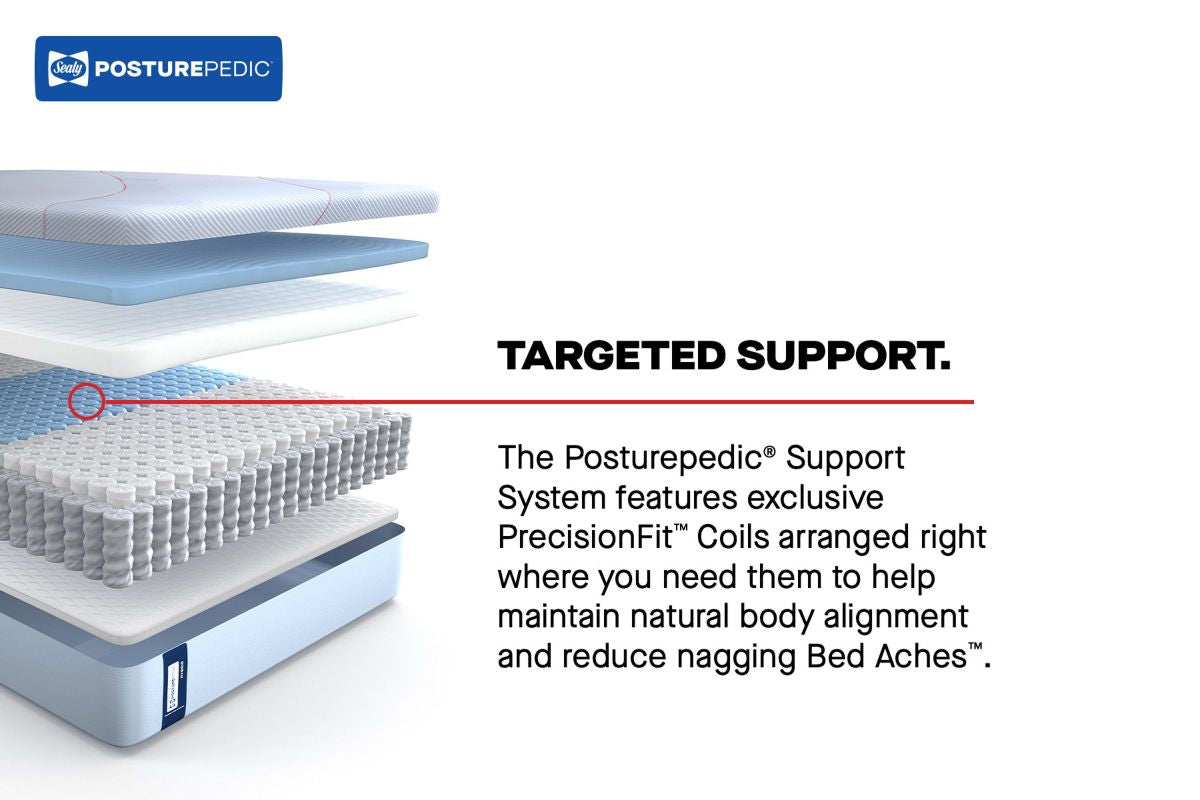 Sealy POSTUREPEDIC

TARGETED SUPPORT.

The Posturepedic® Support System features exclusive PrecisionFit™ Coils arranged right where you need them to help maintain natural body alignment and reduce nagging Bed Aches™.